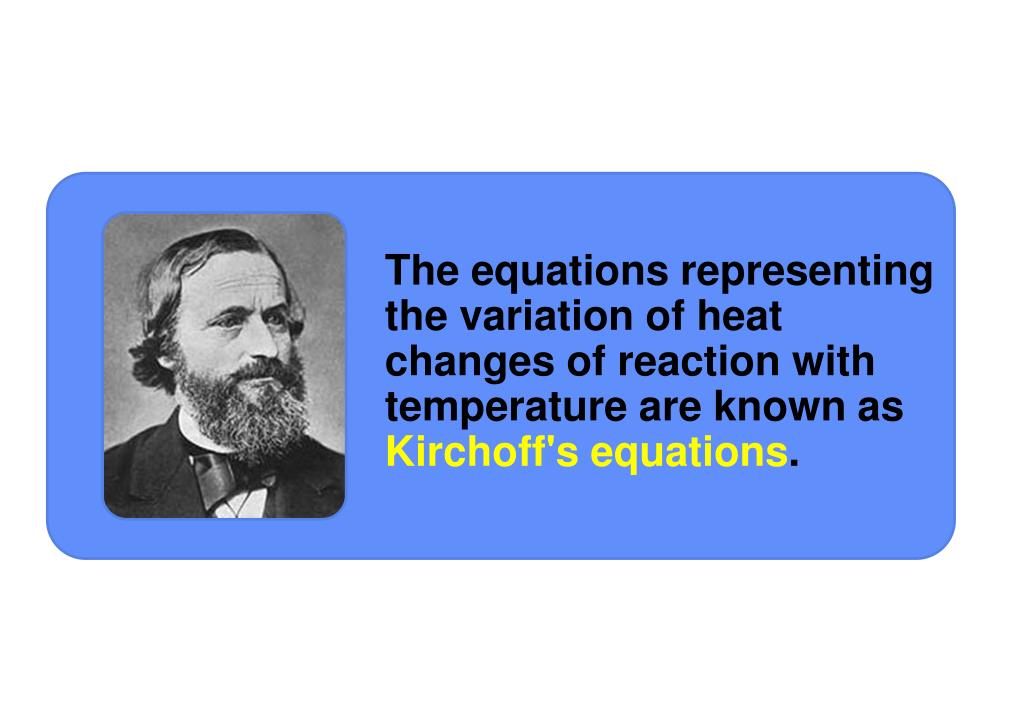 The equations representing the variation of heat changes of reaction with temperature are known as Kirchoff's equations.